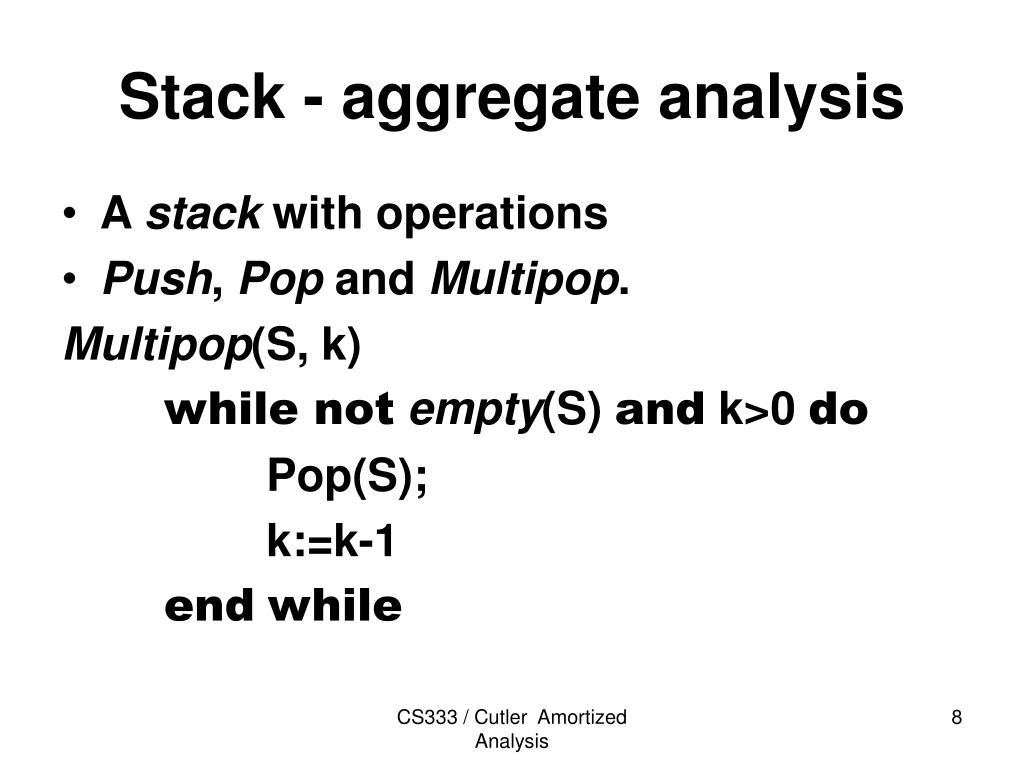 Stack - aggregate analysis

• A stack with operations
• Push, Pop and Multipop.

Multipop(S, k)
while not empty(S) and k>0 do
Pop(S);
k:=k-1
end while

CS333 / Cutler Amortized Analysis

8